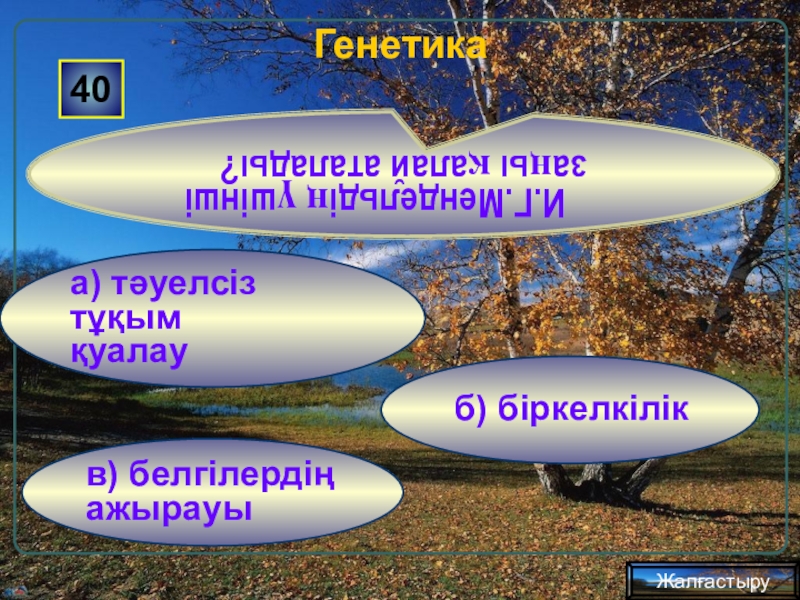 Генетика

40

И.Г.Мендельдің үшінші заңы қалай аталады?

а) тәуелсіз тұқым қуалау

б) біркелкілік

в) белгілердің ажырауы

Жалғастыру